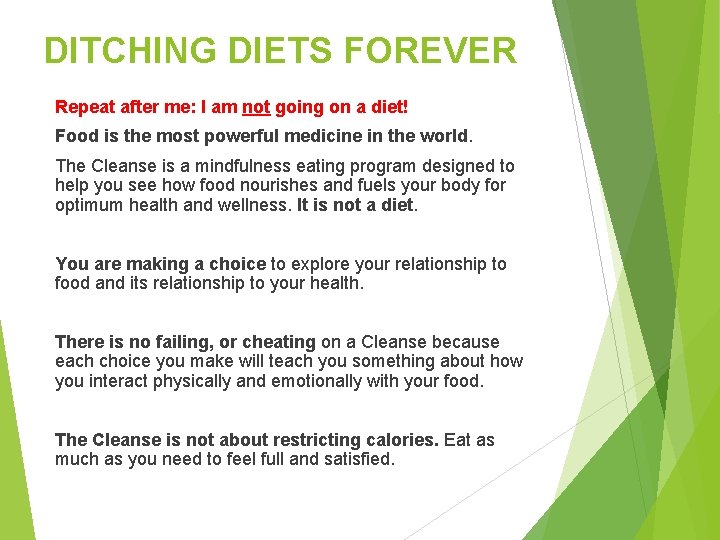 DITCHING DIETS FOREVER

Repeat after me: I am not going on a diet!

Food is the most powerful medicine in the world.

The Cleanse is a mindfulness eating program designed to help you see how food nourishes and fuels your body for optimum health and wellness. It is not a diet.

You are making a choice to explore your relationship to food and its relationship to your health.

There is no failing, or cheating on a Cleanse because each choice you make will teach you something about how you interact physically and emotionally with your food.

The Cleanse is not about restricting calories. Eat as much as you need to feel full and satisfied.